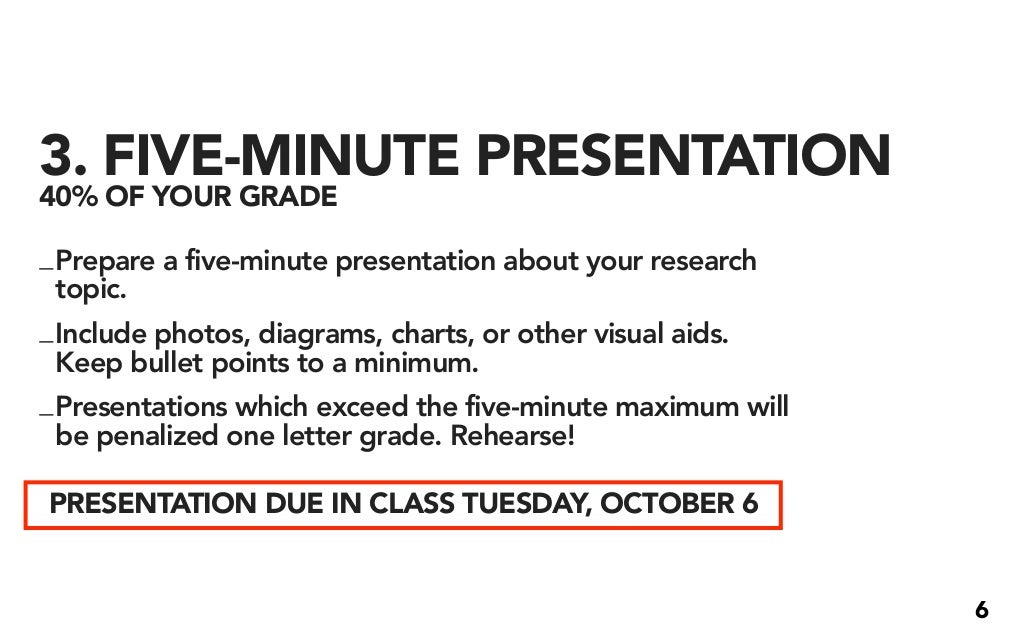 3. FIVE-MINUTE PRESENTATION
40% OF YOUR GRADE

_Prepare a five-minute presentation about your research topic.

_Include photos, diagrams, charts, or other visual aids. Keep bullet points to a minimum.

_Presentations which exceed the five-minute maximum will be penalized one letter grade. Rehearse!

PRESENTATION DUE IN CLASS TUESDAY, OCTOBER 6

6